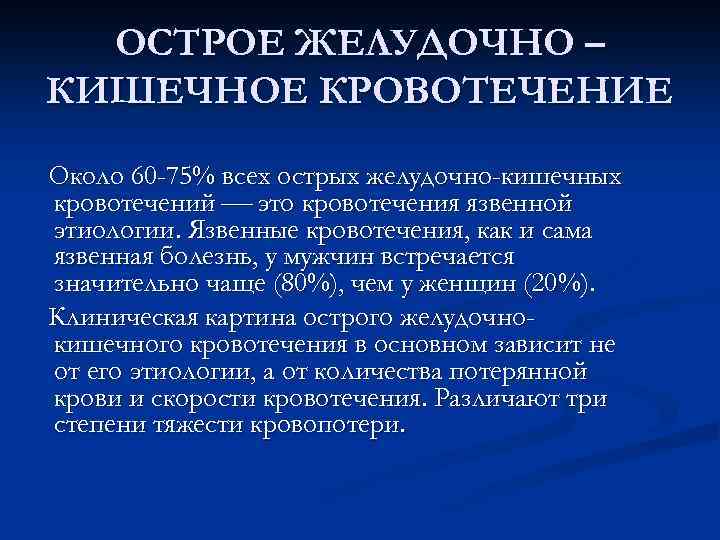 ОСТРОЕ ЖЕЛУДОЧНО – КИШЕЧНОЕ КРОВОТЕЧЕНИЕ

Около 60-75% всех острых желудочно-кишечных кровотечений — это кровотечения язвенной этиологии. Язвенные кровотечения, как и сама язвенная болезнь, у мужчин встречается значительно чаще (80%), чем у женщин (20%).

Клиническая картина острого желудочно-кишечного кровотечения в основном зависит не от его этиологии, а от количества потерянной крови и скорости кровотечения. Различают три степени тяжести кровопотери.